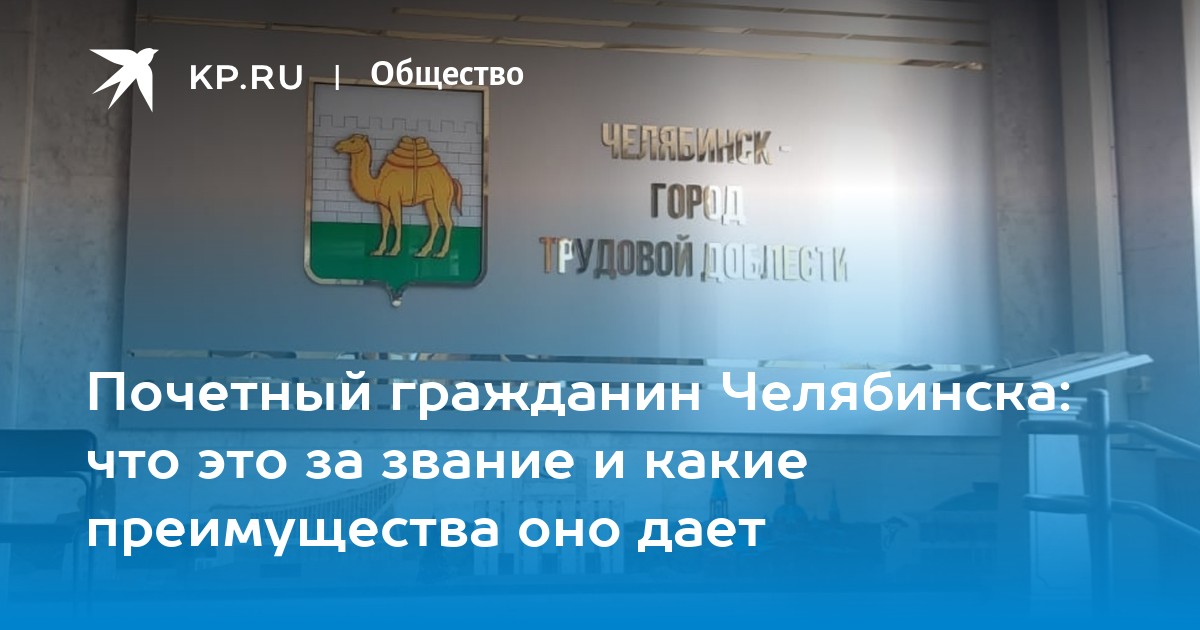 KP.RU | Общество

ЧЕЛЯБИНСК - ГОРОД ТРУДОВОЙ ДОБЛЕСТИ

Почетный гражданин Челябинска: что это за звание и какие преимущества оно дает